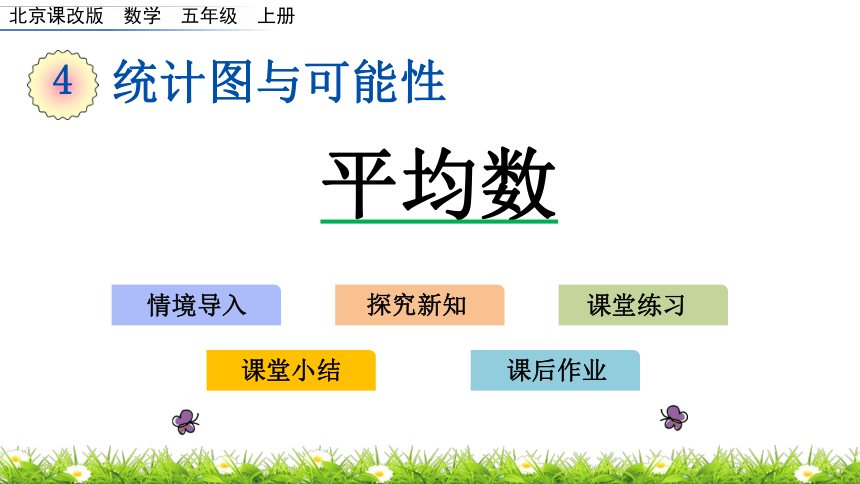 北京课改版　数学　五年级　上册

4 统计图与可能性

平均数

情境导入

探究新知

课堂练习

课堂小结

课后作业